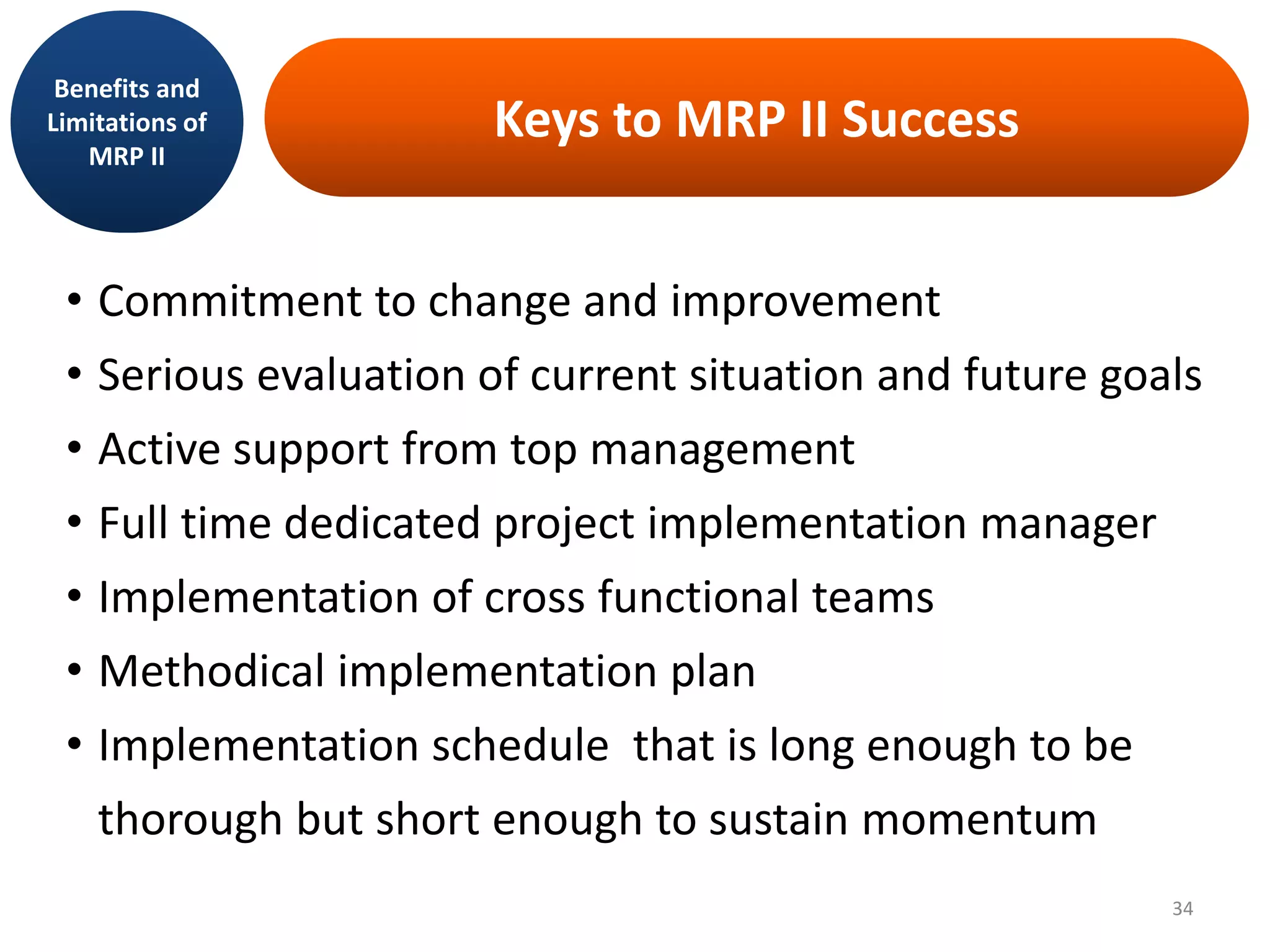 Benefits and Limitations of MRP II

Keys to MRP II Success

• Commitment to change and improvement
• Serious evaluation of current situation and future goals
• Active support from top management
• Full time dedicated project implementation manager
• Implementation of cross functional teams
• Methodical implementation plan
• Implementation schedule that is long enough to be thorough but short enough to sustain momentum

34